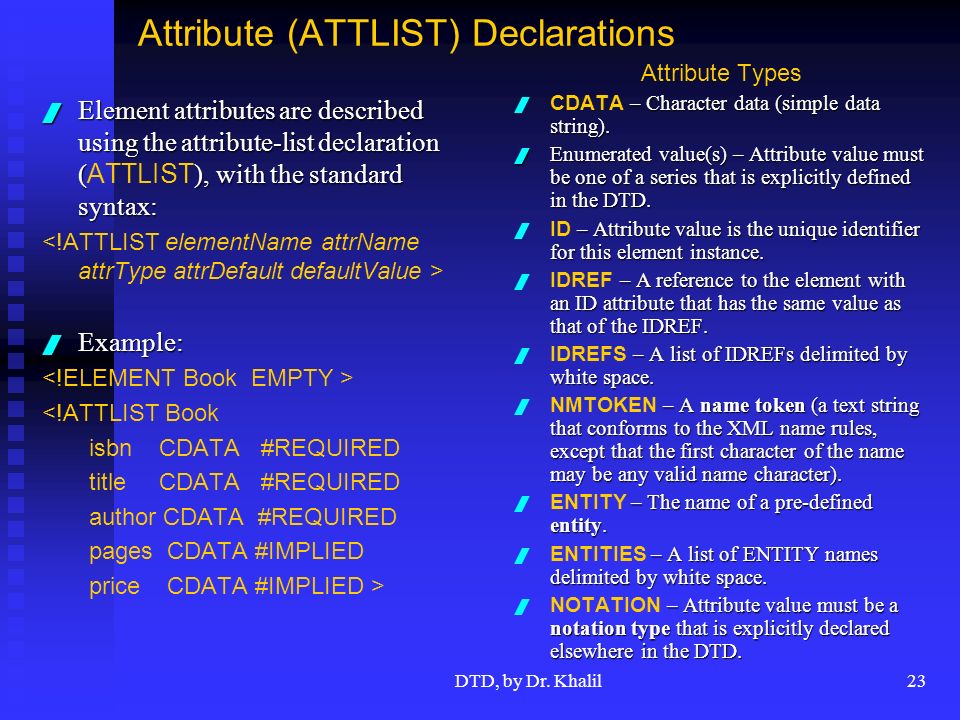 Attribute (ATTLIST) Declarations

Element attributes are described using the attribute-list declaration (ATTLIST), with the standard syntax:

<!ATTLIST elementName attrName attrType attrDefault defaultValue >

Example:

<!ELEMENT Book EMPTY >

<!ATTLIST Book
isbn CDATA #REQUIRED
title CDATA #REQUIRED
author CDATA #REQUIRED
pages CDATA #IMPLIED
price CDATA #IMPLIED >

Attribute Types

CDATA – Character data (simple data string).

Enumerated value(s) – Attribute value must be one of a series that is explicitly defined in the DTD.

ID – Attribute value is the unique identifier for this element instance.

IDREF – A reference to the element with an ID attribute that has the same value as that of the IDREF.

IDREFS – A list of IDREFs delimited by white space.

NMTOKEN – A name token (a text string that conforms to the XML name rules, except that the first character of the name may be any valid name character).

ENTITY – The name of a pre-defined entity.

ENTITIES – A list of ENTITY names delimited by white space.

NOTATION – Attribute value must be a notation type that is explicitly declared elsewhere in the DTD.

DTD, by Dr. Khalil

23